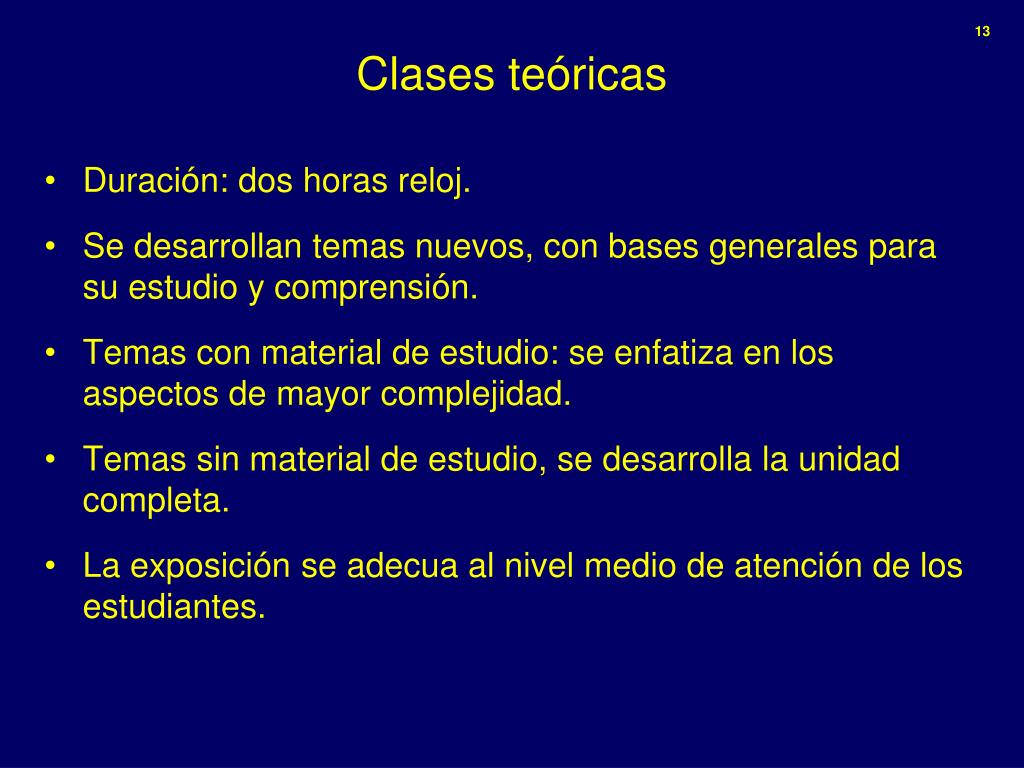 13

Clases teóricas

• Duración: dos horas reloj.
• Se desarrollan temas nuevos, con bases generales para su estudio y comprensión.
• Temas con material de estudio: se enfatiza en los aspectos de mayor complejidad.
• Temas sin material de estudio, se desarrolla la unidad completa.
• La exposición se adecua al nivel medio de atención de los estudiantes.